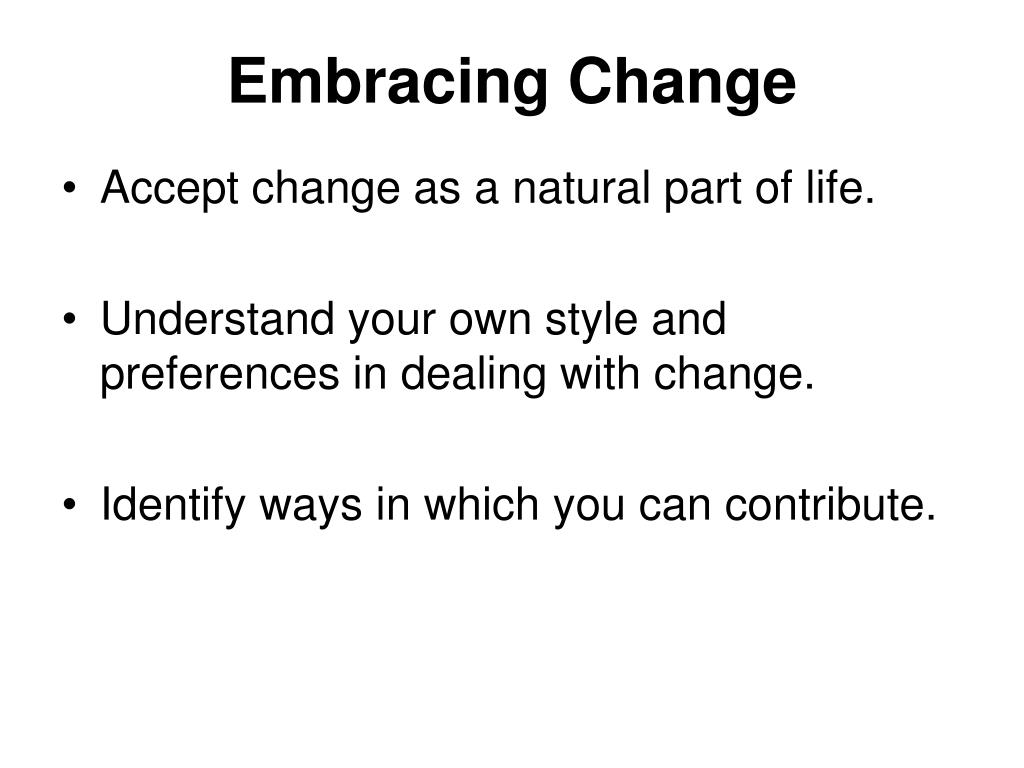 Embracing Change

• Accept change as a natural part of life.

• Understand your own style and preferences in dealing with change.

• Identify ways in which you can contribute.